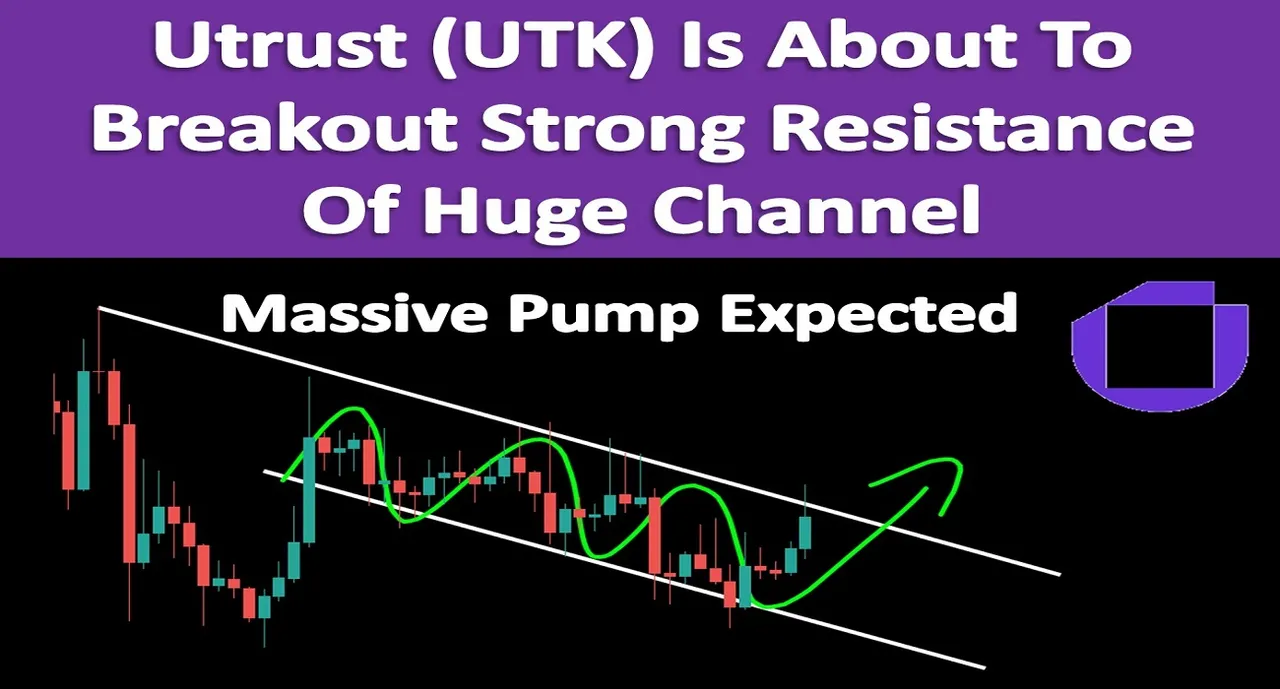 Utrust (UTK) Is About To Breakout Strong Resistance Of Huge Channel

Massive Pump Expected